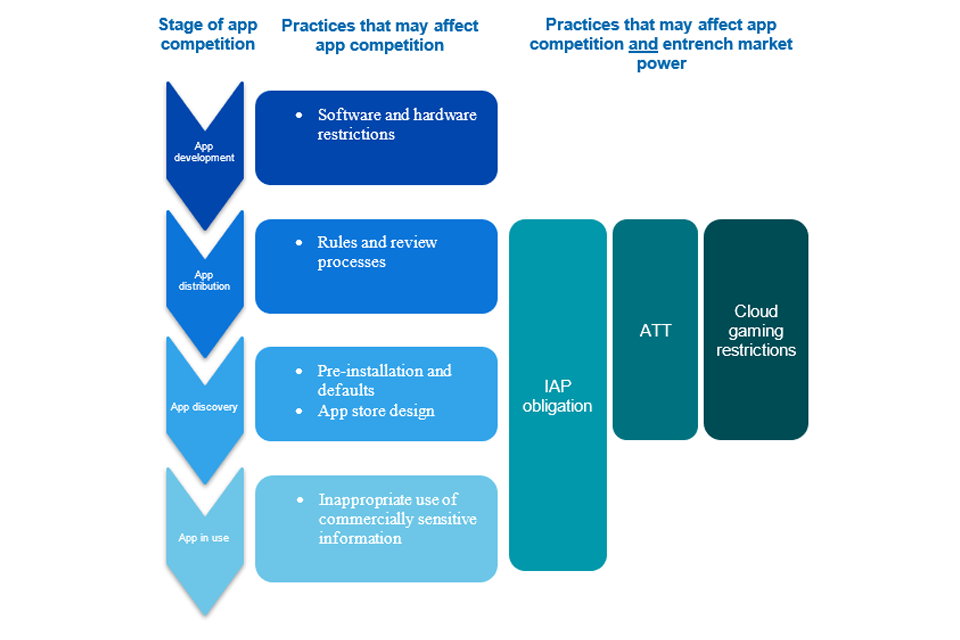 Stage of app competition

Practices that may affect app competition

Practices that may affect app competition and entrench market power

App development

• Software and hardware restrictions

App distribution

• Rules and review processes

App discovery

• Pre-installation and defaults
• App store design

App in use

• Inappropriate use of commercially sensitive information

IAP obligation

ATT

Cloud gaming restrictions